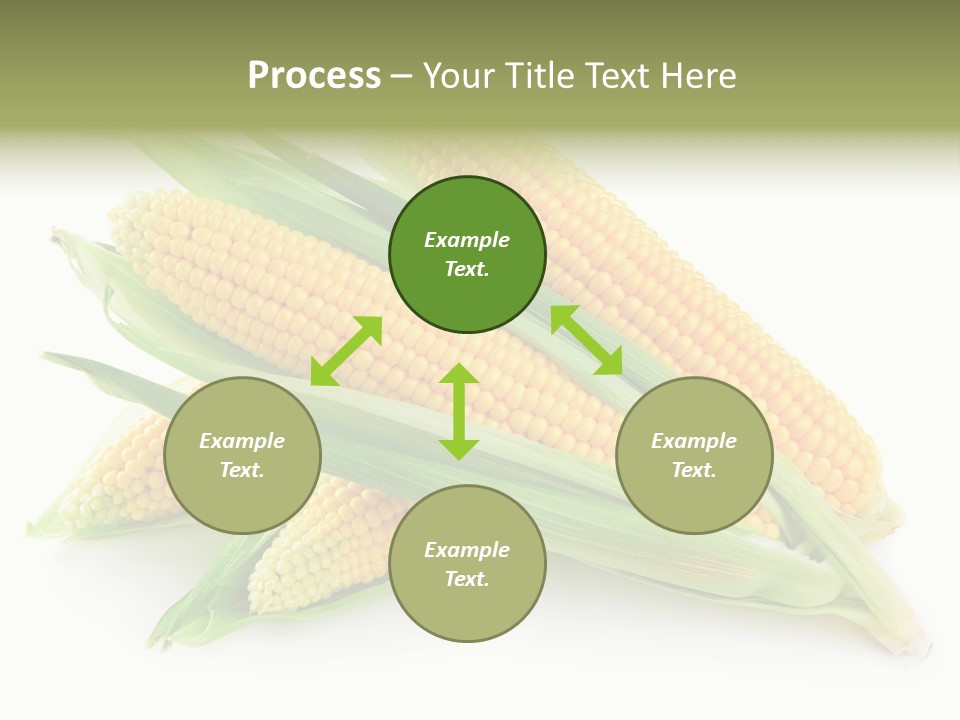 Process – Your Title Text Here

Example Text.

Example Text.

Example Text.

Example Text.